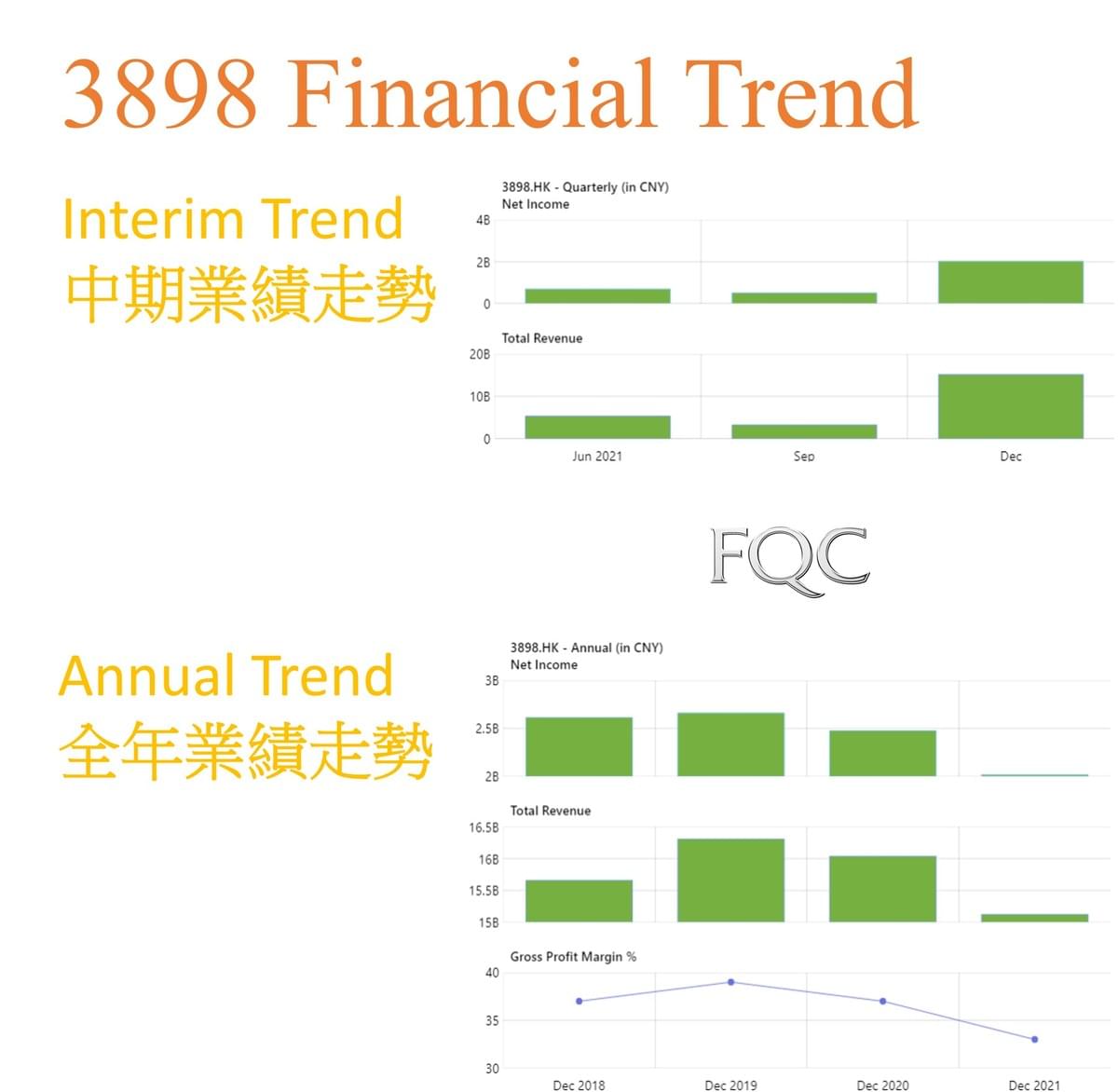 3898 Financial Trend

Interim Trend
中期業績走勢

3898.HK - Quarterly (in CNY)
Net Income
4B
2B
0
Total Revenue
20B
10B
0
Jun 2021
Sep
Dec

FQC

Annual Trend
全年業績走勢

3898.HK - Annual (in CNY)
Net Income
3B
2.5B
2B
Total Revenue
16.5B
16B
15.5B
15B
Gross Profit Margin %
40
35
30
Dec 2018
Dec 2019
Dec 2020
Dec 2021